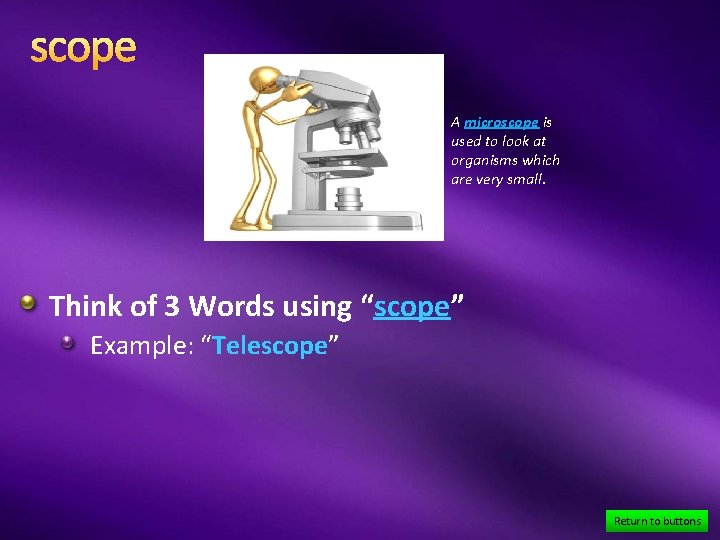 scope

A microscope is used to look at organisms which are very small.

Think of 3 Words using “scope”

Example: “Telescope”

Return to buttons